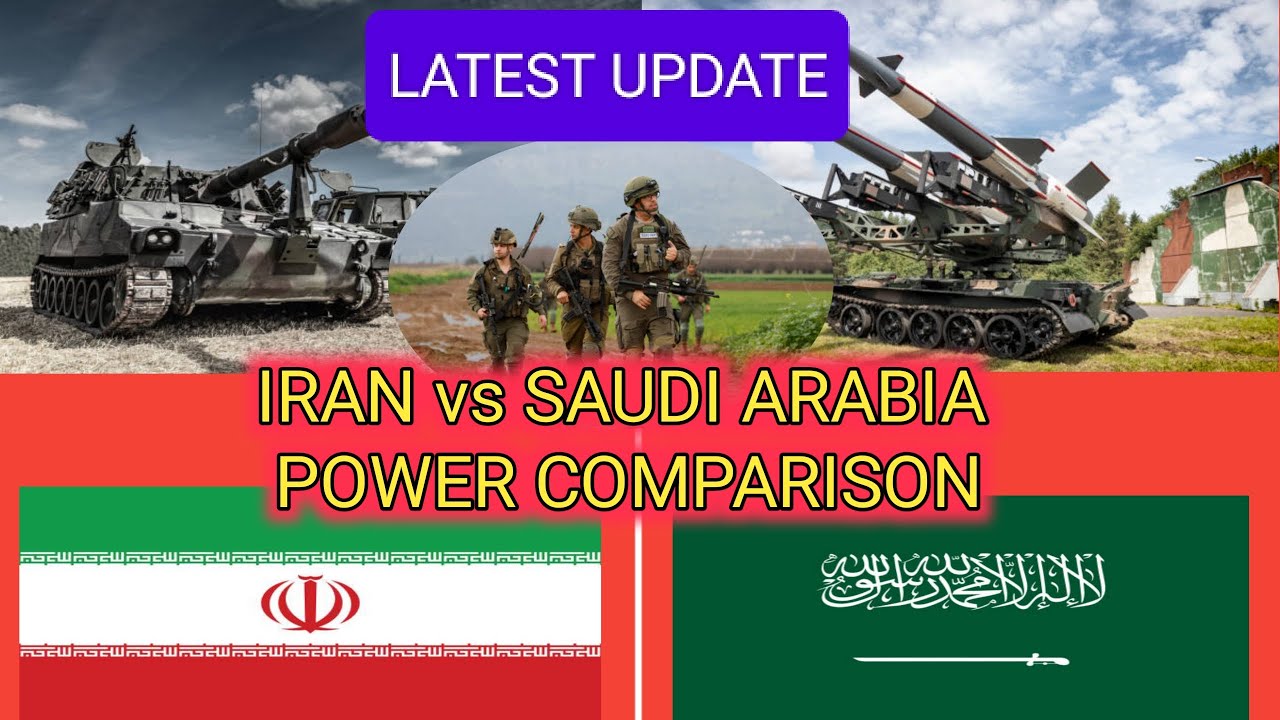 LATEST UPDATE

IRAN vs SAUDI ARABIA POWER COMPARISON

لا إله إلا الله محمد رسول الله